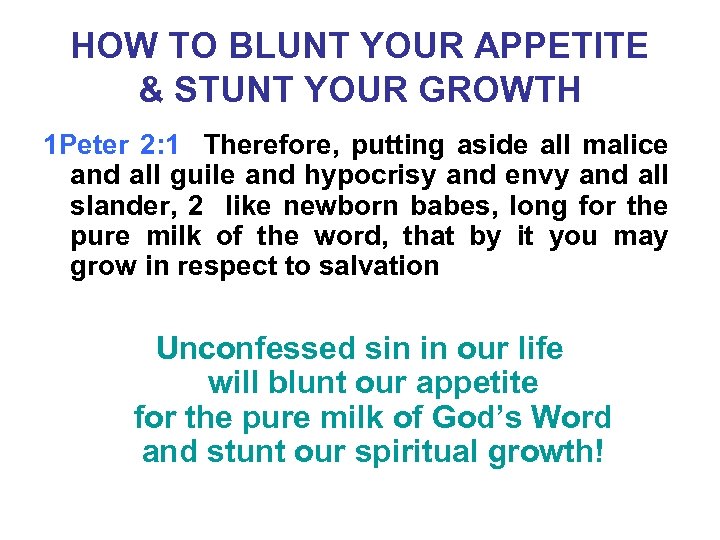 HOW TO BLUNT YOUR APPETITE & STUNT YOUR GROWTH

1Peter 2:1 Therefore, putting aside all malice and all guile and hypocrisy and envy and all slander, 2 like newborn babes, long for the pure milk of the word, that by it you may grow in respect to salvation

Unconfessed sin in our life will blunt our appetite for the pure milk of God's Word and stunt our spiritual growth!